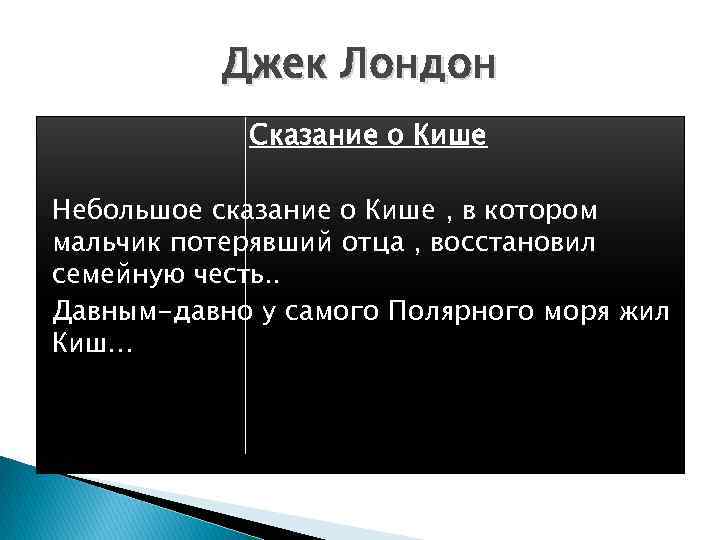 Джек Лондон

Сказание о Кише

Небольшое сказание о Кише , в котором мальчик потерявший отца , восстановил семейную честь..

Давным-давно у самого Полярного моря жил Киш...